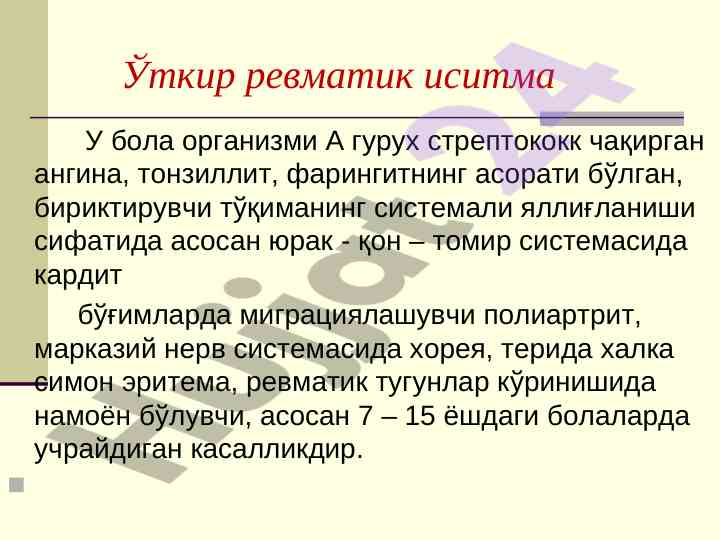 Ўткир ревматик иситма

У бола организми А гурух стрептококк чақирган ангина, тонзиллит, фарингитнинг асорати бўлган, бириктирувчи тўқиманинг системали яллиғланиши сифатида асосан юрак - қон – томир системасида кардит

бўғимларда миграциялашувчи полиартрит, марказий нерв системасида хорея, терида халка симон эритема, ревматик тугунлар кўринишида намоён бўлувчи, асосан 7 – 15 ёшдаги болаларда учрайдиган касалликдир.

Hujjat24